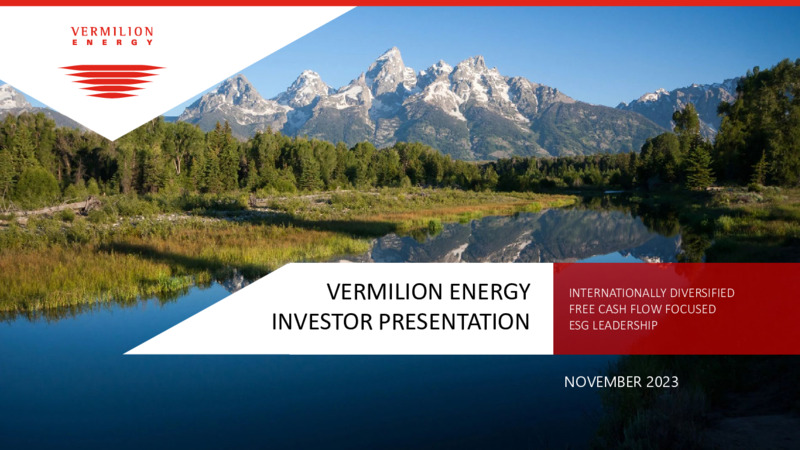 VERMILION
ENERGY

VERMILION ENERGY
INVESTOR PRESENTATION

INTERNATIONALLY DIVERSIFIED
FREE CASH FLOW FOCUSED
ESG LEADERSHIP

NOVEMBER 2023